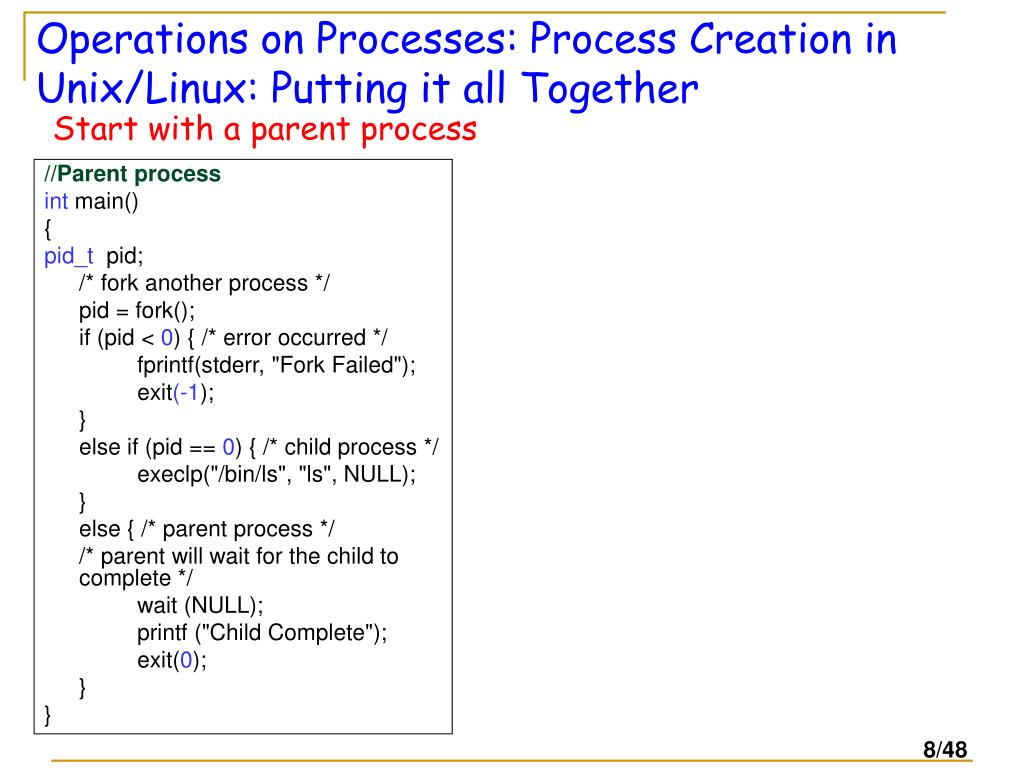 Operations on Processes: Process Creation in Unix/Linux: Putting it all Together

Start with a parent process

//Parent process
int main()
{
pid_t pid;
/* fork another process */
pid = fork();
if (pid < 0) { /* error occurred */
fprintf(stderr, "Fork Failed");
exit(-1);
}
else if (pid == 0) { /* child process */
execlp("/bin/ls", "ls", NULL);
}
else { /* parent process */
/* parent will wait for the child to complete */
wait (NULL);
printf ("Child Complete");
exit(0);
}
}

8/48